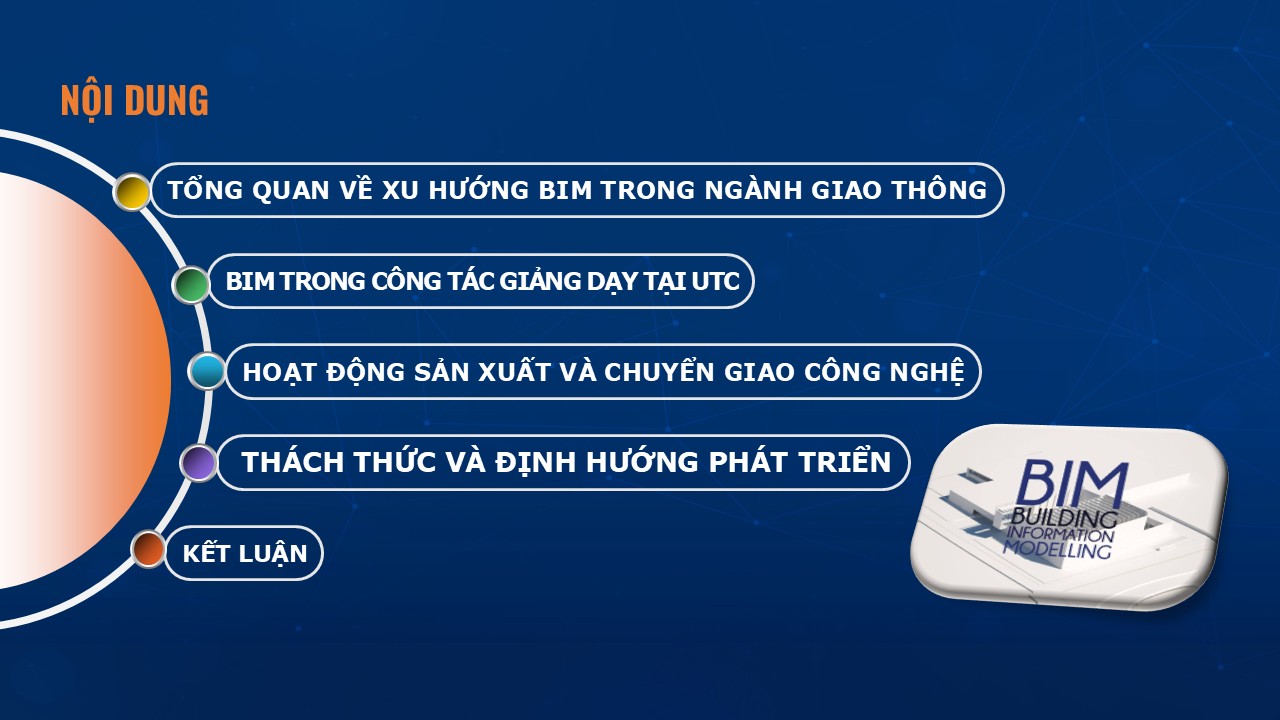 NỘI DUNG

TỔNG QUAN VỀ XU HƯỚNG BIM TRONG NGÀNH GIAO THÔNG

BIM TRONG CÔNG TÁC GIẢNG DẠY TẠI UTC

HOẠT ĐỘNG SẢN XUẤT VÀ CHUYỂN GIAO CÔNG NGHỆ

THÁCH THỨC VÀ ĐỊNH HƯỚNG PHÁT TRIỂN

KẾT LUẬN

BIM
BUILDING
INFORMATION
MODELLING